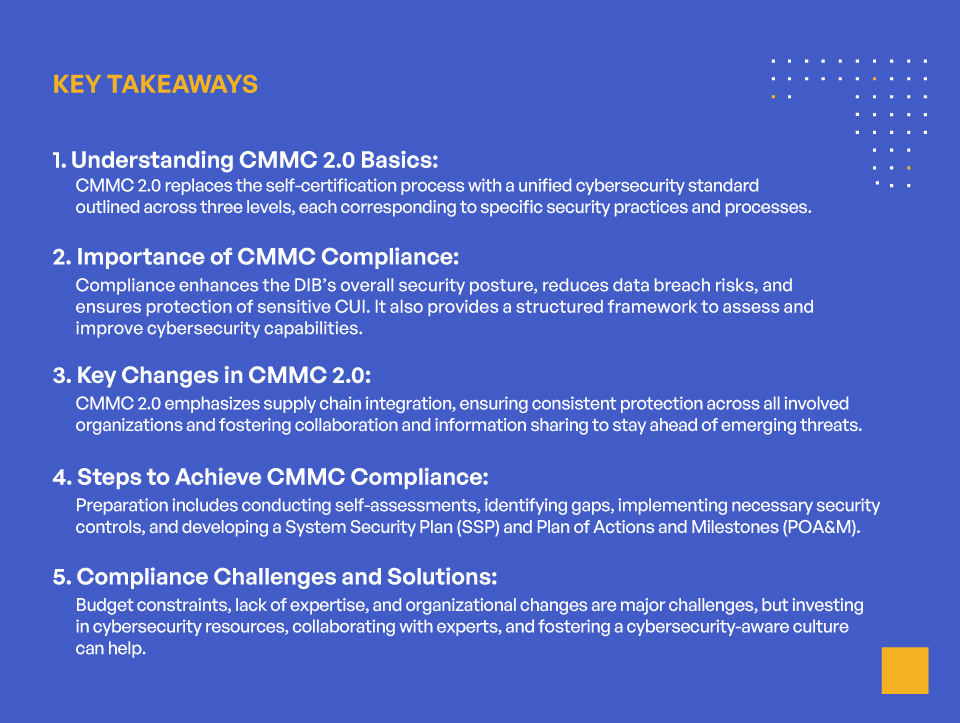 KEY TAKEAWAYS

1. Understanding CMMC 2.0 Basics:
CMMC 2.0 replaces the self-certification process with a unified cybersecurity standard outlined across three levels, each corresponding to specific security practices and processes.

2. Importance of CMMC Compliance:
Compliance enhances the DIB's overall security posture, reduces data breach risks, and ensures protection of sensitive CUI. It also provides a structured framework to assess and improve cybersecurity capabilities.

3. Key Changes in CMMC 2.0:
CMMC 2.0 emphasizes supply chain integration, ensuring consistent protection across all involved organizations and fostering collaboration and information sharing to stay ahead of emerging threats.

4. Steps to Achieve CMMC Compliance:
Preparation includes conducting self-assessments, identifying gaps, implementing necessary security controls, and developing a System Security Plan (SSP) and Plan of Actions and Milestones (POA&M).

5. Compliance Challenges and Solutions:
Budget constraints, lack of expertise, and organizational changes are major challenges, but investing in cybersecurity resources, collaborating with experts, and fostering a cybersecurity-aware culture can help.